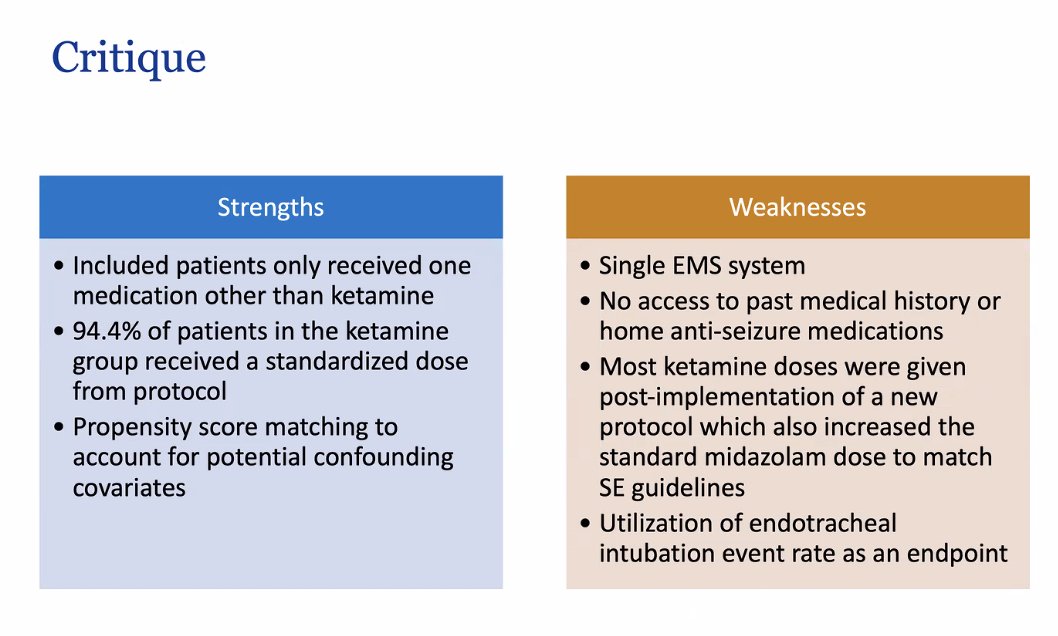 Critique

Strengths

• Included patients only received one medication other than ketamine
• 94.4% of patients in the ketamine group received a standardized dose from protocol
• Propensity score matching to account for potential confounding covariates

Weaknesses

• Single EMS system
• No access to past medical history or home anti-seizure medications
• Most ketamine doses were given post-implementation of a new protocol which also increased the standard midazolam dose to match SE guidelines
• Utilization of endotracheal intubation event rate as an endpoint